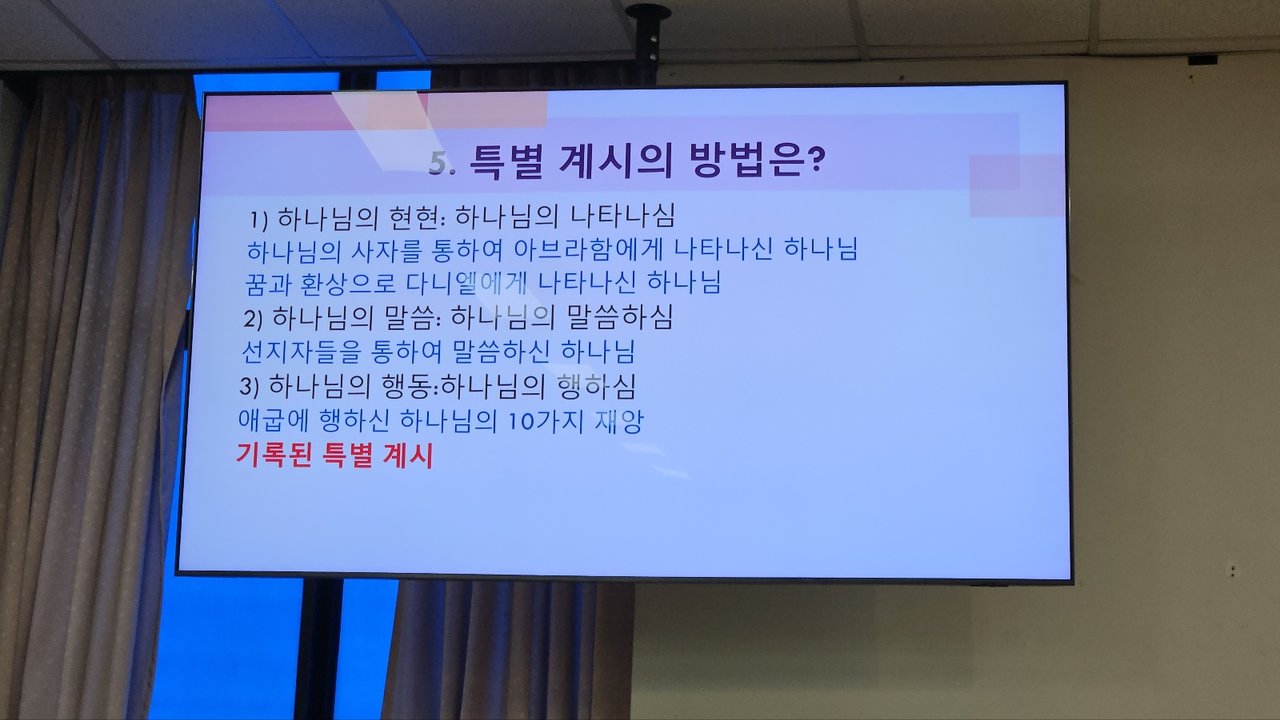 5. 특별 계시의 방법은?

1) 하나님의 현현: 하나님의 나타나심
하나님의 사자를 통하여 아브라함에게 나타나신 하나님
꿈과 환상으로 다니엘에게 나타나신 하나님
2) 하나님의 말씀: 하나님의 말씀하심
선지자들을 통하여 말씀하신 하나님
3) 하나님의 행동:하나님의 행하심
애굽에 행하신 하나님의 10가지 재앙
기록된 특별 계시